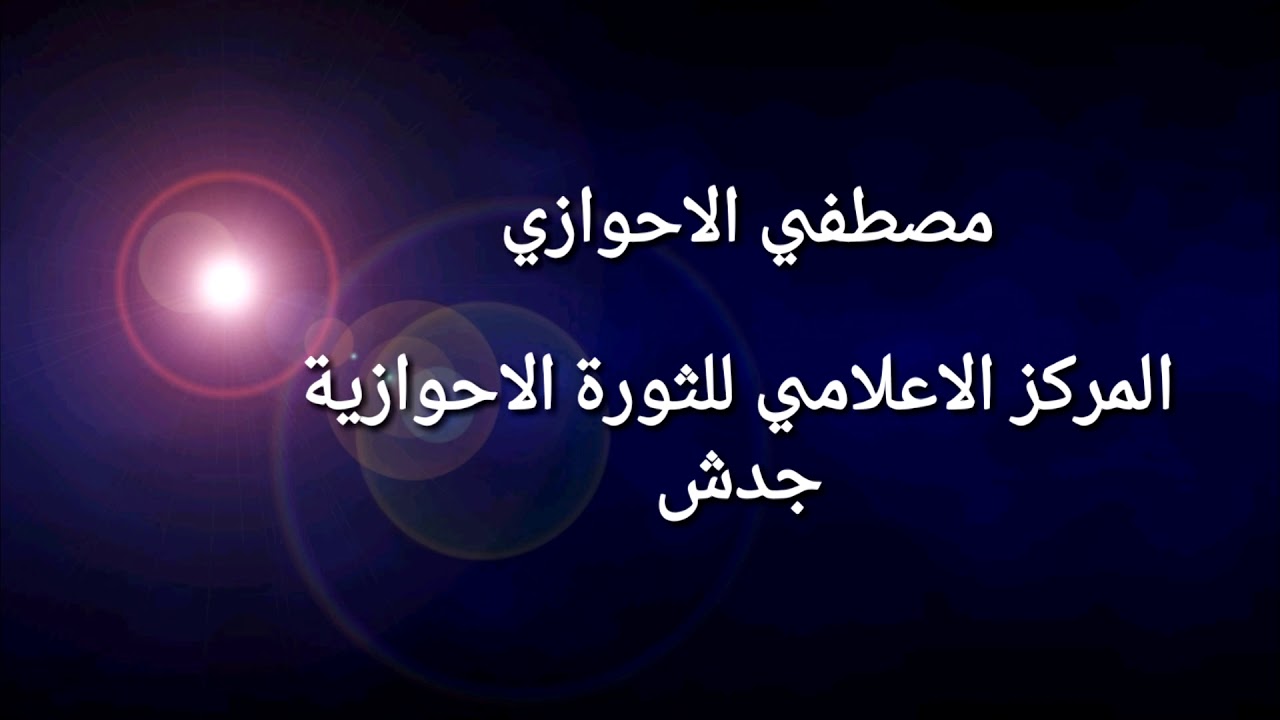 مصطفي الاحوازي

المركز الاعلامي للثورة الاحوازية
جدش